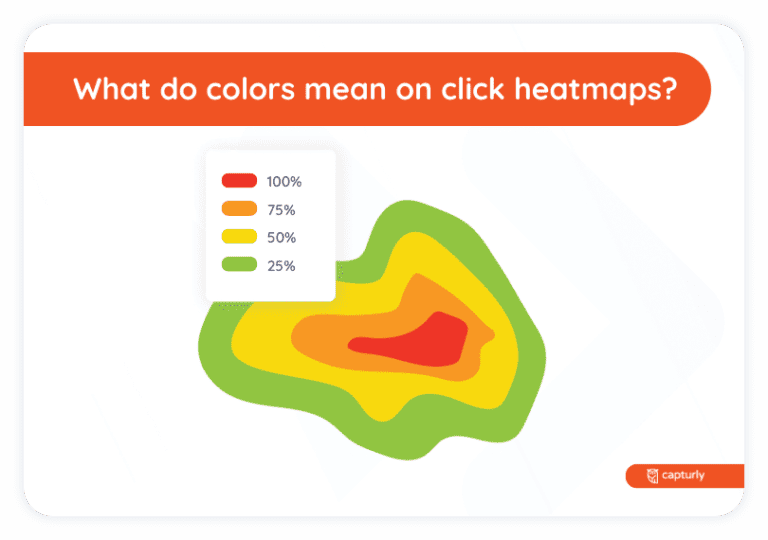 What do colors mean on click heatmaps?

100%
75%
50%
25%

capturly